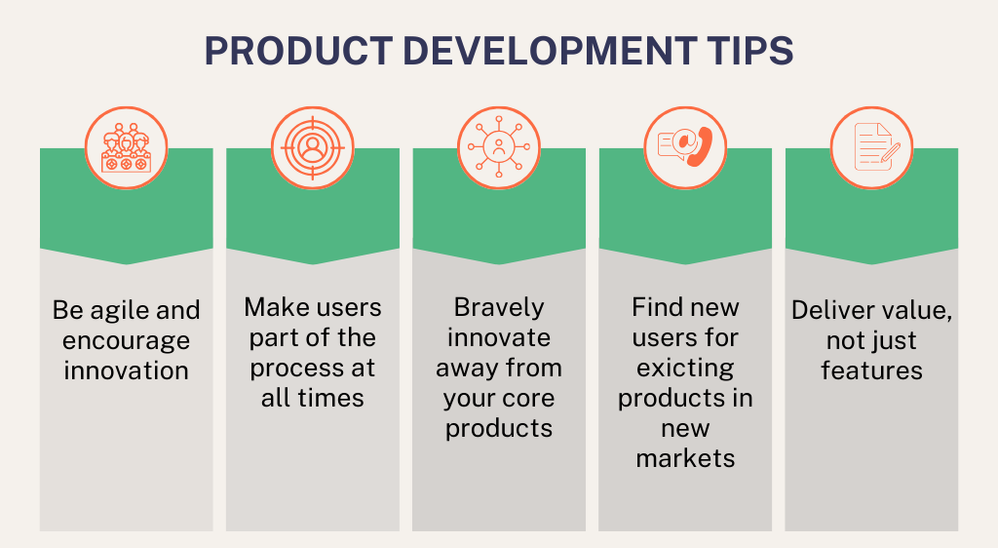 PRODUCT DEVELOPMENT TIPS

Be agile and encourage innovation

Make users part of the process at all times

Bravely innovate away from your core products

Find new users for exicting products in new markets

Deliver value, not just features